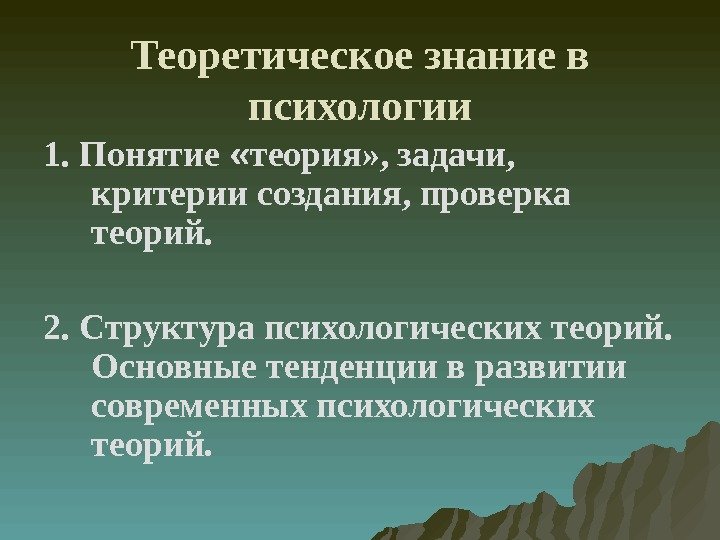 Теоретическое знание в психологии

1. Понятие «теория», задачи, критерии создания, проверка теорий.

2. Структура психологических теорий. Основные тенденции в развитии современных психологических теорий.